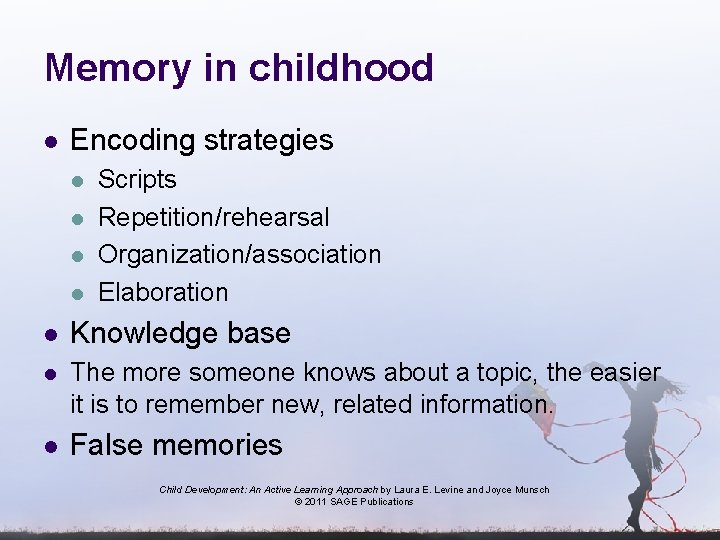 Memory in childhood

- Encoding strategies
  - Scripts
  - Repetition/rehearsal
  - Organization/association
  - Elaboration
- Knowledge base
- The more someone knows about a topic, the easier it is to remember new, related information.
- False memories

Child Development: An Active Learning Approach by Laura E. Levine and Joyce Munsch
© 2011 SAGE Publications